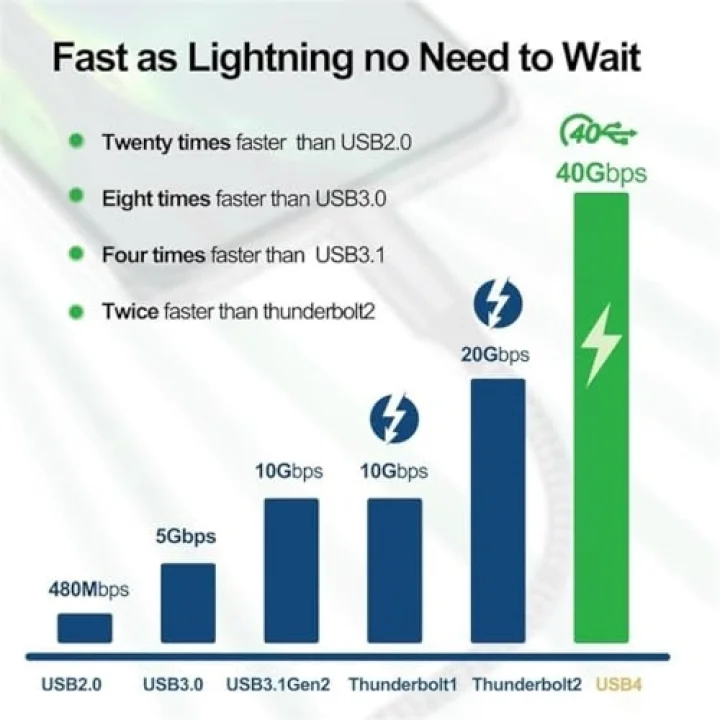 Fast as Lightning no Need to Wait

Twenty times faster than USB2.0

Eight times faster than USB3.0

Four times faster than USB3.1

Twice faster than thunderbolt2

40

40Gbps

20Gbps

10Gbps

10Gbps

5Gbps

480Mbps

USB2.0 USB3.0 USB3.1Gen2 Thunderbolt1 Thunderbolt2 USB4